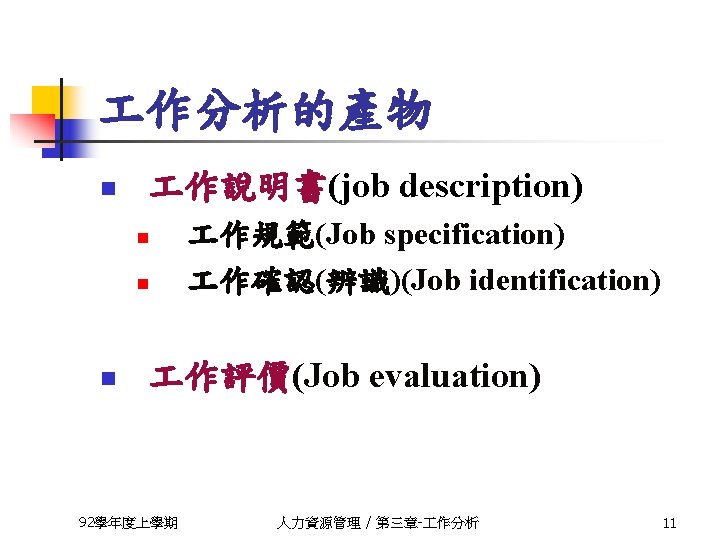 工作分析的產物

工作說明書(job description)

工作規範(Job specification)

工作確認(辨識)(Job identification)

工作評價(Job evaluation)

92學年度上學期

人力資源管理 / 第三章-工作分析

11